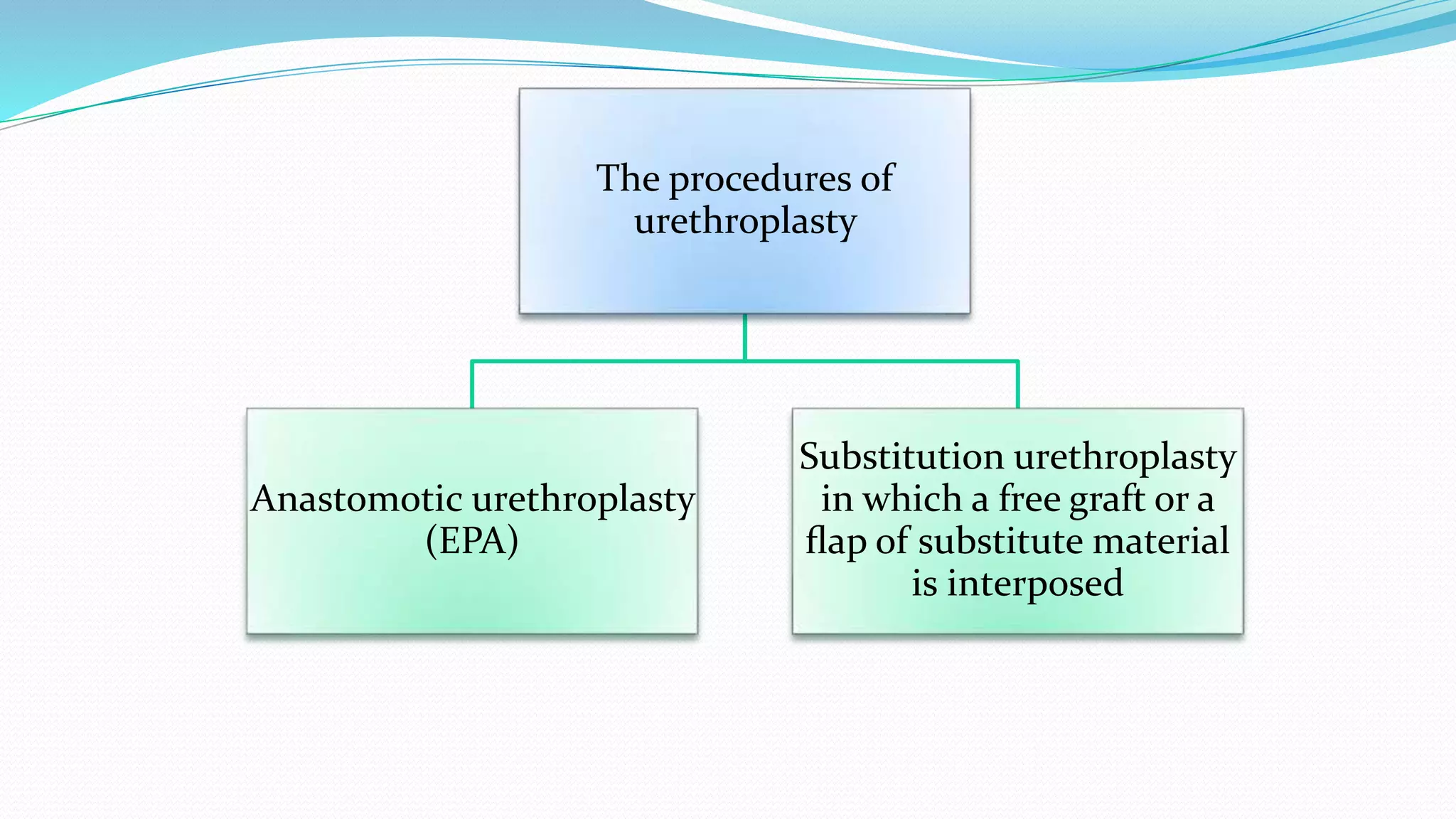 The procedures of urethroplasty

Anastomotic urethroplasty (EPA)

Substitution urethroplasty in which a free graft or a flap of substitute material is interposed